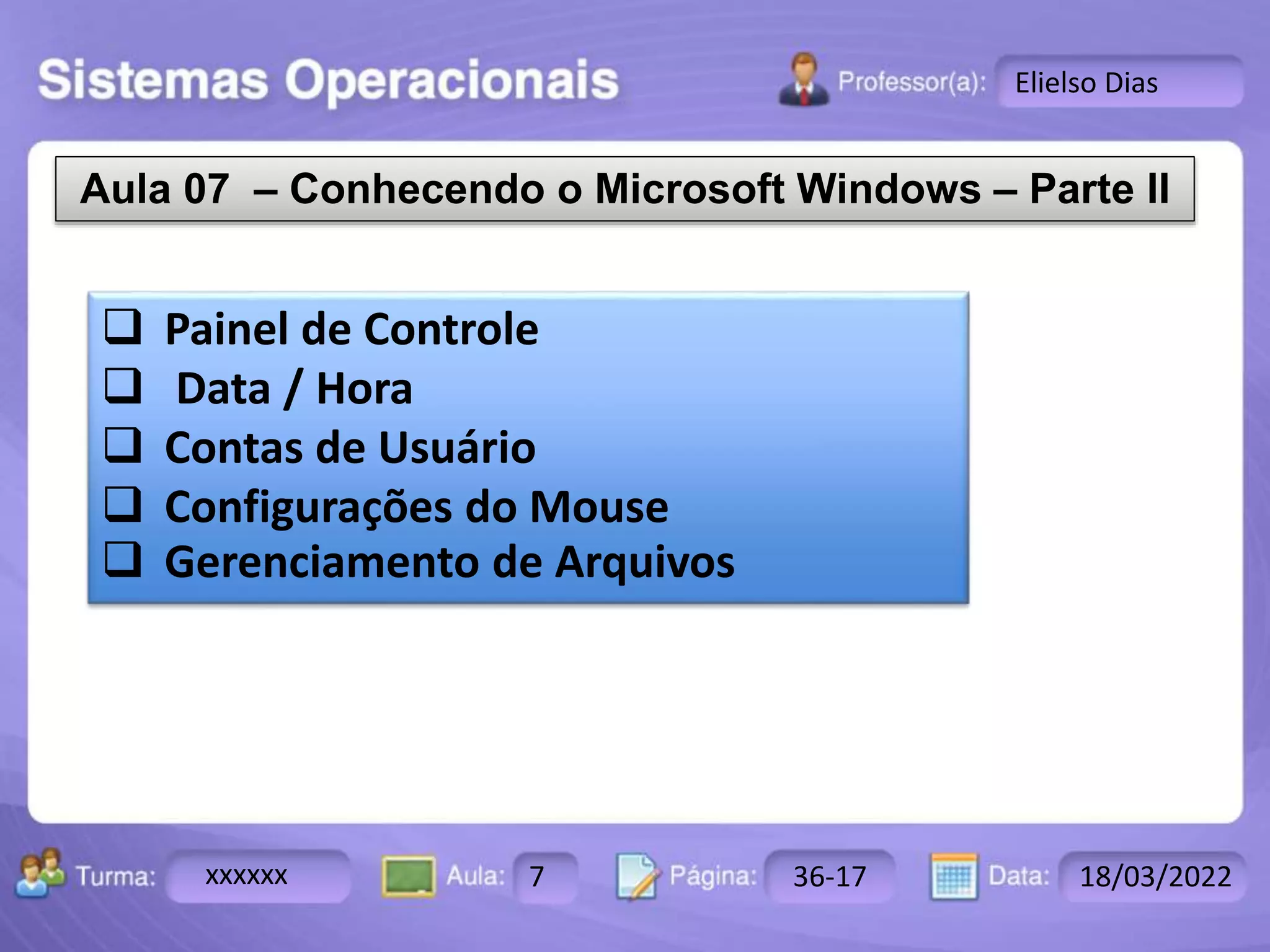 Sistemas Operacionais

Professor(a): Elielso Dias

Aula 07 – Conhecendo o Microsoft Windows – Parte II

❑ Painel de Controle
❑ Data / Hora
❑ Contas de Usuário
❑ Configurações do Mouse
❑ Gerenciamento de Arquivos

Turma: xxxxxx Aula: 7 Página: 36-17 Data: 18/03/2022